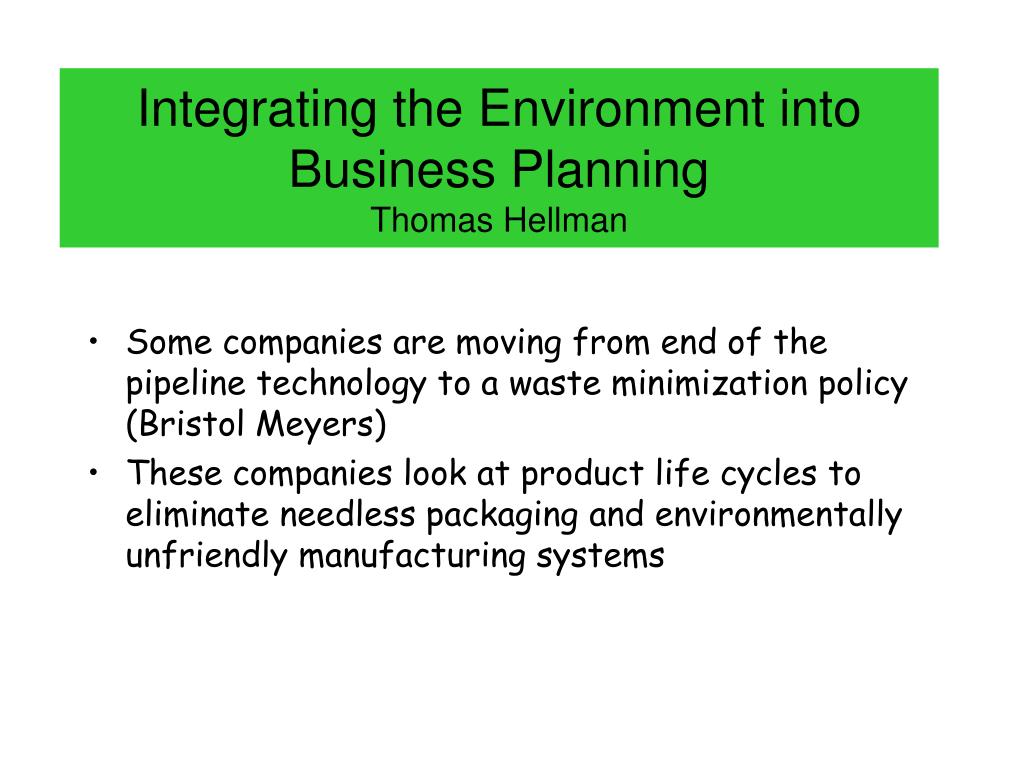 Integrating the Environment into Business Planning
Thomas Hellman

• Some companies are moving from end of the pipeline technology to a waste minimization policy (Bristol Meyers)
• These companies look at product life cycles to eliminate needless packaging and environmentally unfriendly manufacturing systems